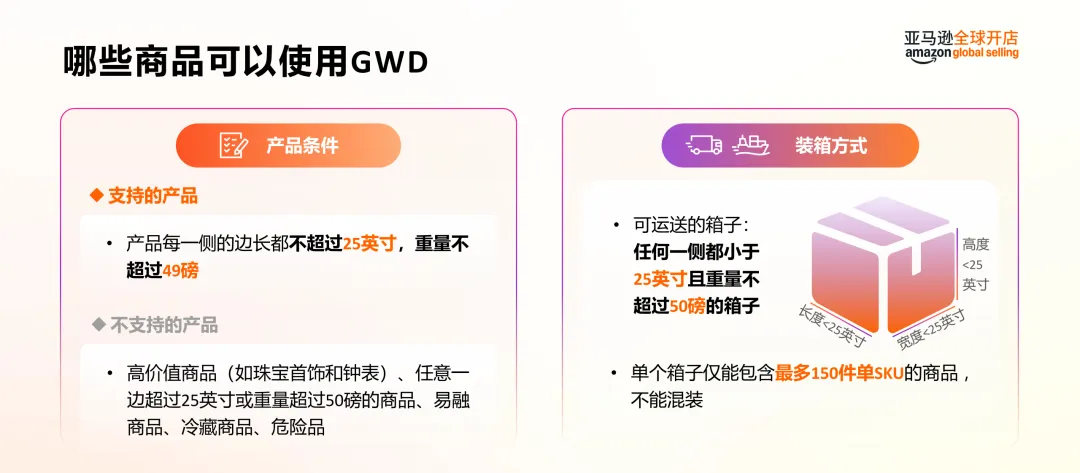 哪些商品可以使用GWD

亚马逊全球开店
amazon global selling

产品条件

◆ 支持的产品

• 产品每一侧的边长都不超过25英寸，重量不超过49磅

◆ 不支持的产品

• 高价值商品（如珠宝首饰和钟表）、任意一边超过25英寸或重量超过50磅的商品、易融商品、冷藏商品、危险品

装箱方式

• 可运送的箱子：任何一侧都小于25英寸且重量不超过50磅的箱子

高度<25英寸

长度<25英寸

宽度<25英寸

• 单个箱子仅能包含最多150件单SKU的商品，不能混装